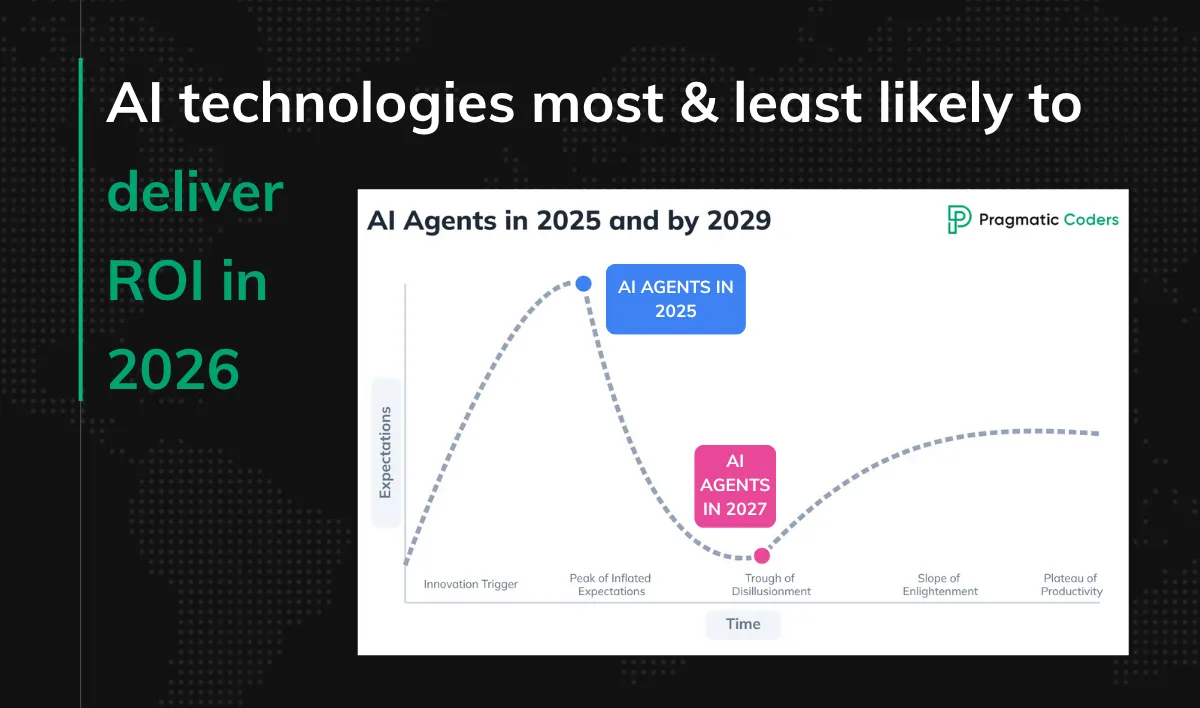 AI technologies most & least likely to deliver ROI in 2026

AI Agents in 2025 and by 2029

Pragmatic Coders

AI AGENTS IN 2025

AI AGENTS IN 2027

Expectations

Innovation Trigger

Peak of Inflated Expectations

Trough of Disillusionment

Slope of Enlightenment

Plateau of Productivity

Time